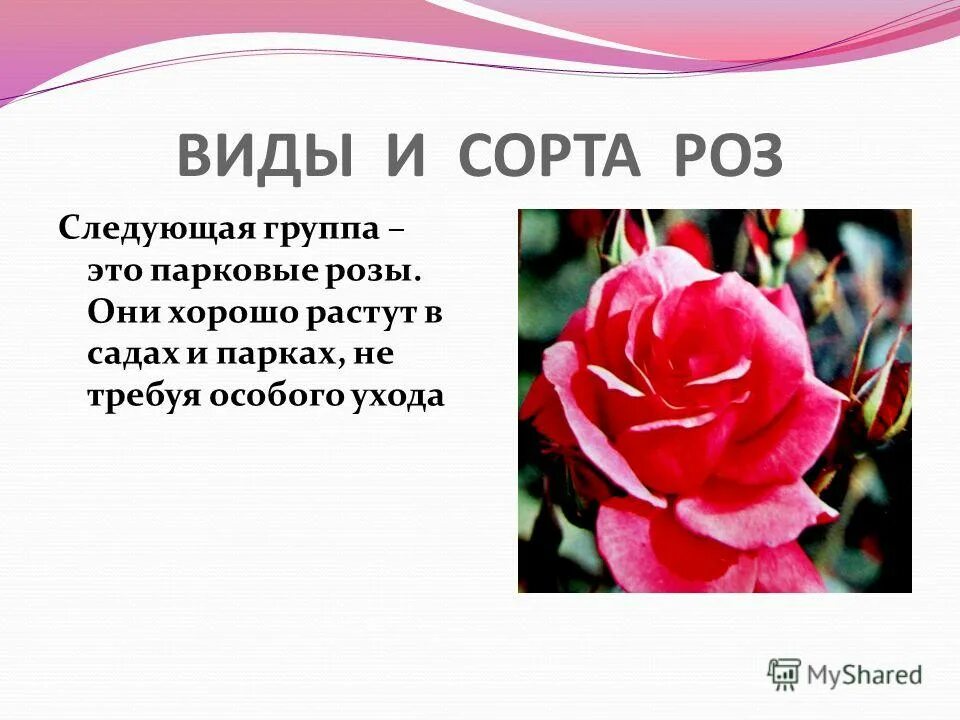 ВИДЫ И СОРТА РОЗ

Следующая группа – это парковые розы. Они хорошо растут в садах и парках, не требуя особого ухода

MyShared